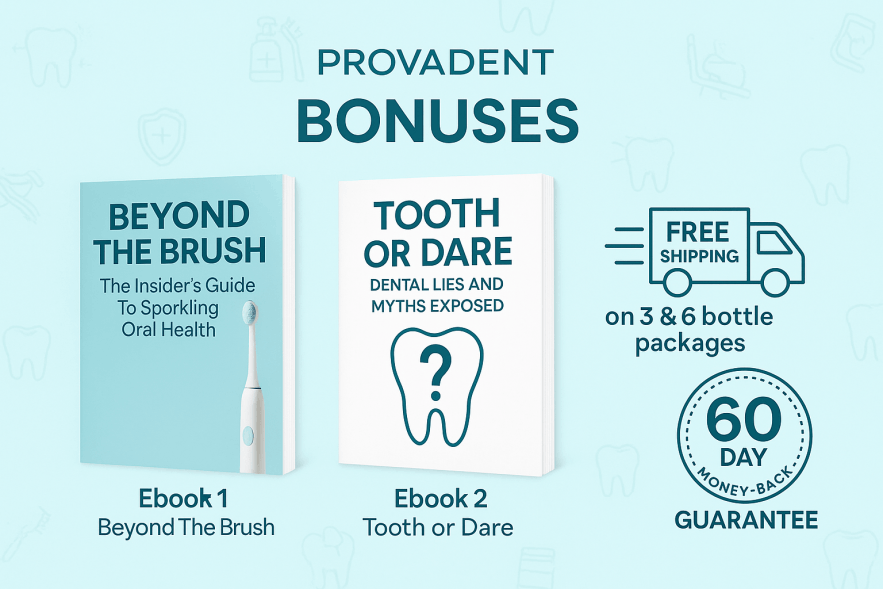 PROVADENT
BONUSES

BEYOND THE BRUSH
The Insider's Guide To Sporkling Oral Health

Ebook 1
Beyond The Brush

TOOTH OR DARE
DENTAL LIES AND MYTHS EXPOSED

?

Ebook 2
Tooth or Dare

FREE SHIPPING
on 3 & 6 bottle packages

60 DAY
MONEY-BACK
GUARANTEE